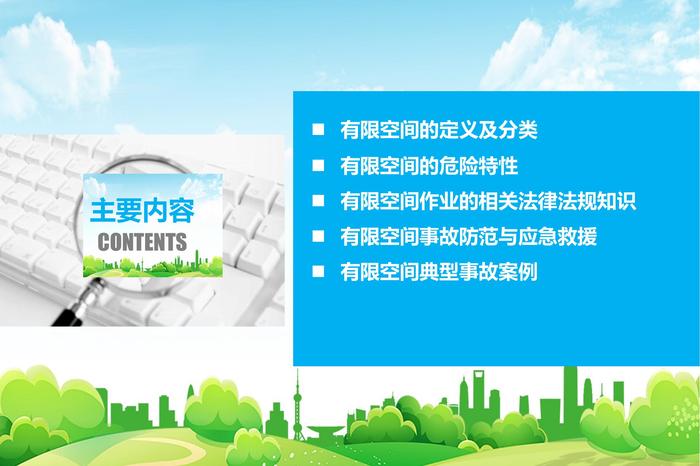 主要内容
CONTENTS

■ 有限空间的定义及分类
■ 有限空间的危险特性
■ 有限空间作业的相关法律法规知识
■ 有限空间事故防范与应急救援
■ 有限空间典型事故案例